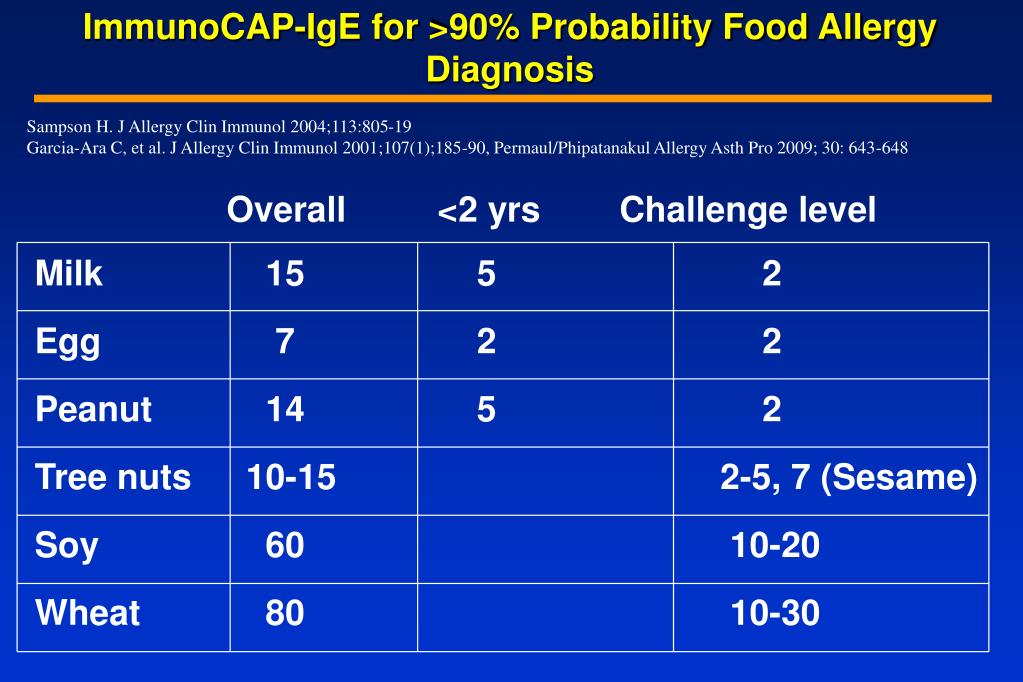 ImmunoCAP-IgE for >90% Probability Food Allergy Diagnosis

Sampson H. J Allergy Clin Immunol 2004;113:805-19
Garcia-Ara C, et al. J Allergy Clin Immunol 2001;107(1);185-90, Permaul/Phipatanakul Allergy Asth Pro 2009; 30: 643-648

| | Overall | <2 yrs | Challenge level |
|---|---|---|---|
| Milk | 15 | 5 | 2 |
| Egg | 7 | 2 | 2 |
| Peanut | 14 | 5 | 2 |
| Tree nuts | 10-15 | | 2-5, 7 (Sesame) |
| Soy | 60 | | 10-20 |
| Wheat | 80 | | 10-30 |